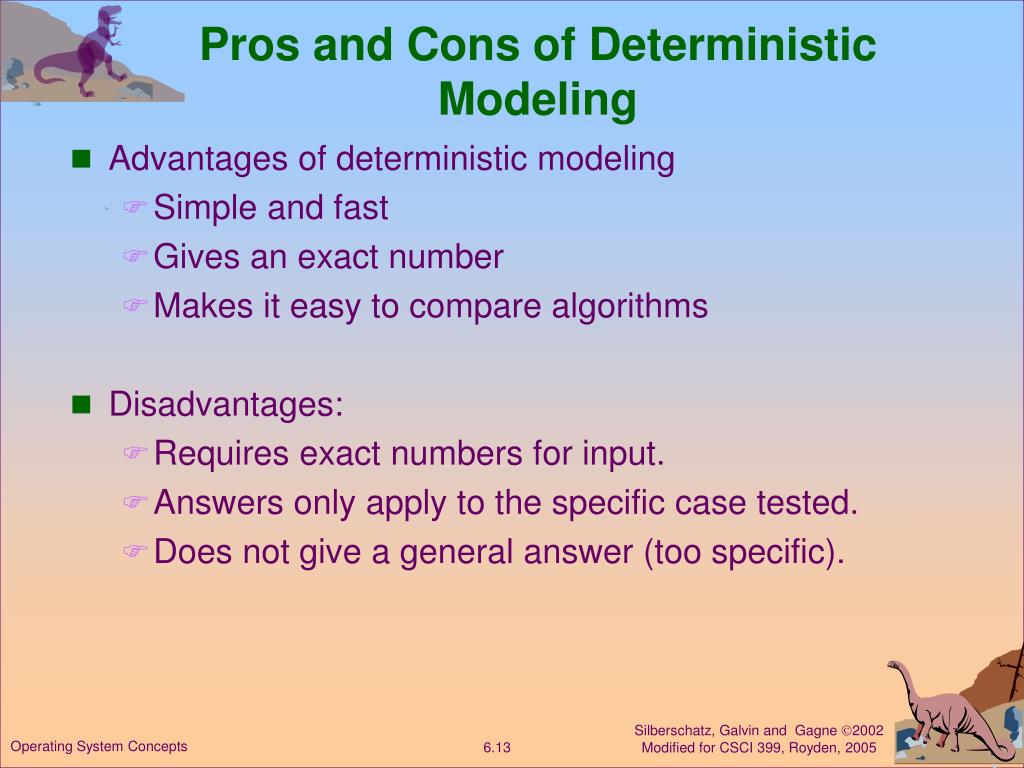 Pros and Cons of Deterministic Modeling

Advantages of deterministic modeling
Simple and fast
Gives an exact number
Makes it easy to compare algorithms

Disadvantages:
Requires exact numbers for input.
Answers only apply to the specific case tested.
Does not give a general answer (too specific).

Operating System Concepts
6.13
Silberschatz, Galvin and Gagne ©2002
Modified for CSCI 399, Royden, 2005